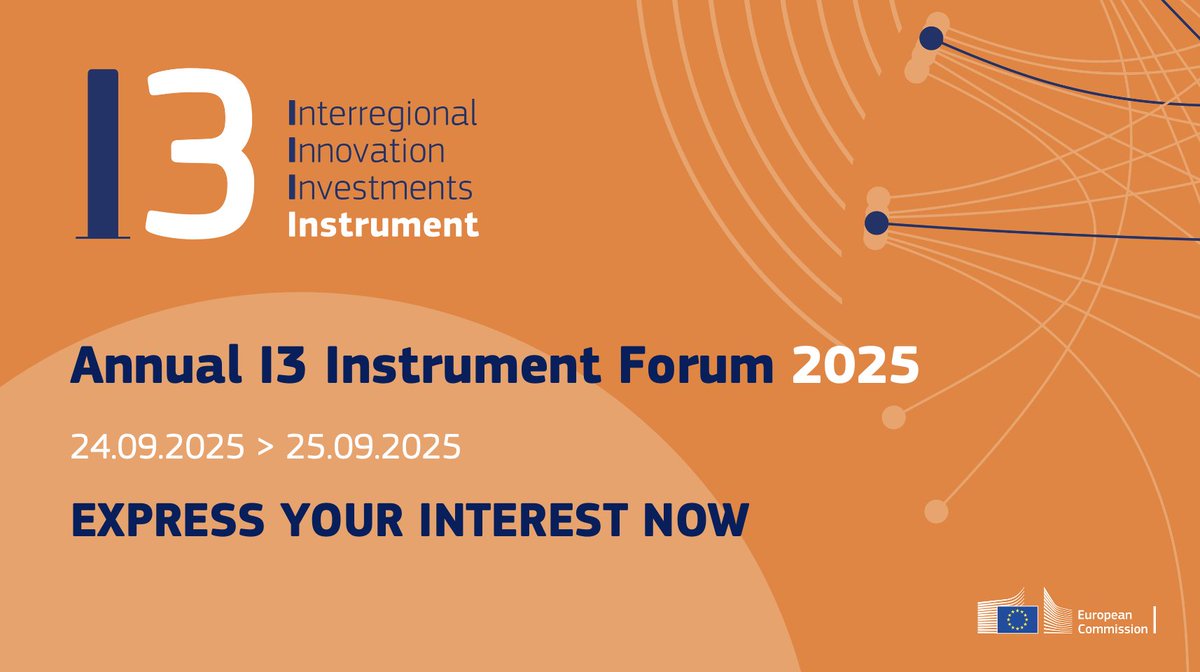 I3

Interregional
Innovation
Investments
Instrument

Annual I3 Instrument Forum 2025

24.09.2025 > 25.09.2025

EXPRESS YOUR INTEREST NOW

European Commission